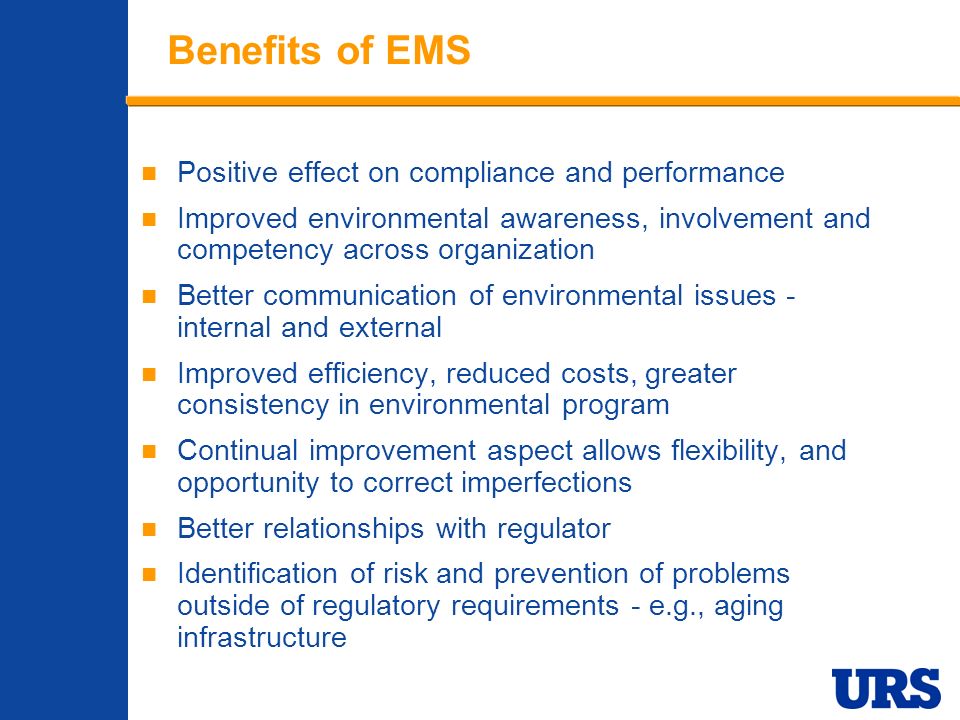 Benefits of EMS

- Positive effect on compliance and performance
- Improved environmental awareness, involvement and competency across organization
- Better communication of environmental issues - internal and external
- Improved efficiency, reduced costs, greater consistency in environmental program
- Continual improvement aspect allows flexibility, and opportunity to correct imperfections
- Better relationships with regulator
- Identification of risk and prevention of problems outside of regulatory requirements - e.g., aging infrastructure

URS